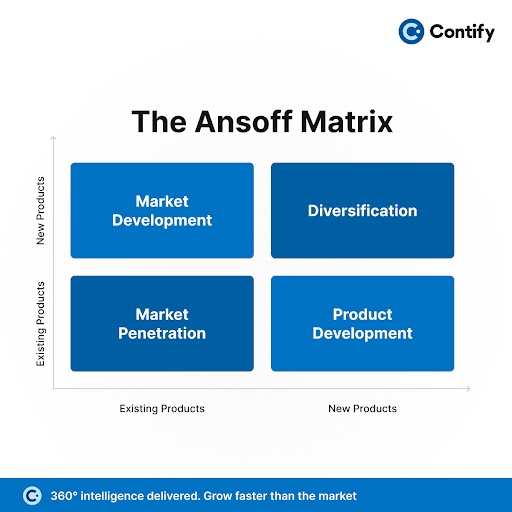 Contify

The Ansoff Matrix

New Products

Existing Products

Market Development

Diversification

Market Penetration

Product Development

Existing Products

New Products

360° intelligence delivered. Grow faster than the market